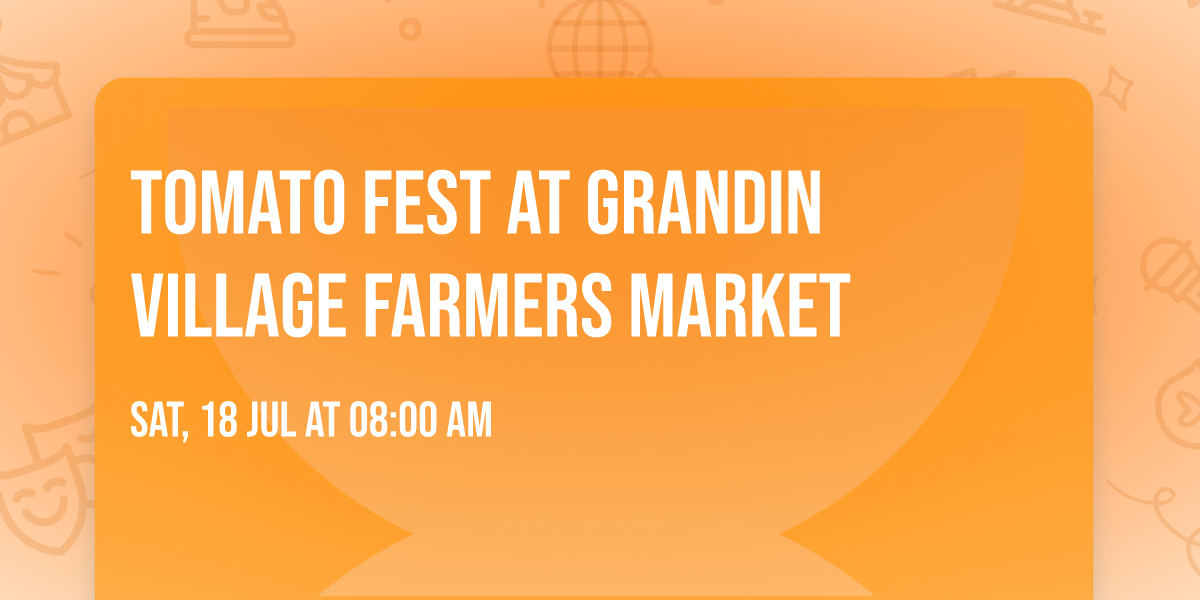 TOMATO FEST AT GRANDIN VILLAGE FARMERS MARKET

SAT, 18 JUL AT 08:00 AM